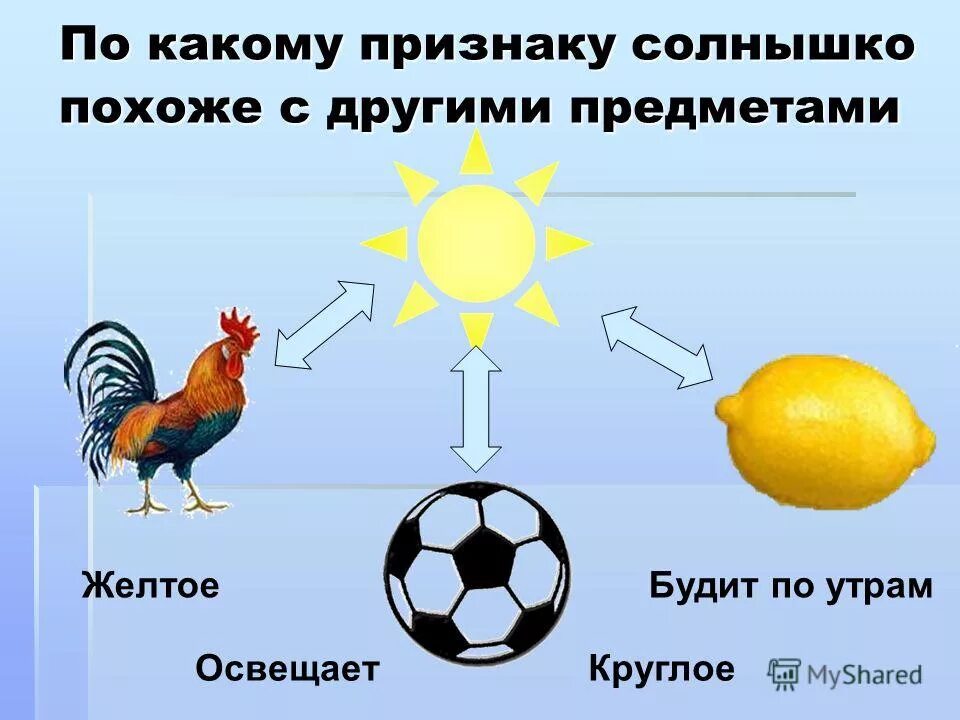 По какому признаку солнышко похоже с другими предметами

Желтое

Будит по утрам

Освещает

Круглое

MyShared